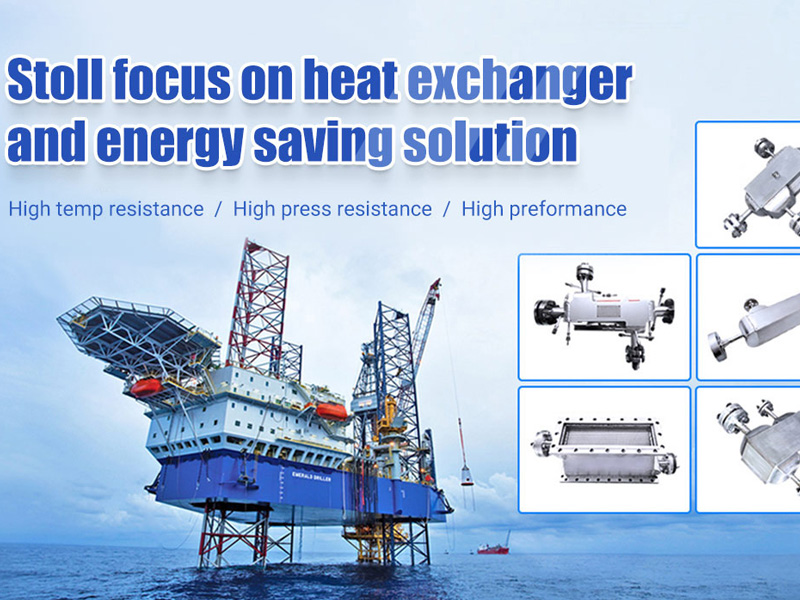 Stoll focus on heat exchanger and energy saving solution

High temp resistance / High press resistance / High preformance

EMERALD DRILLER